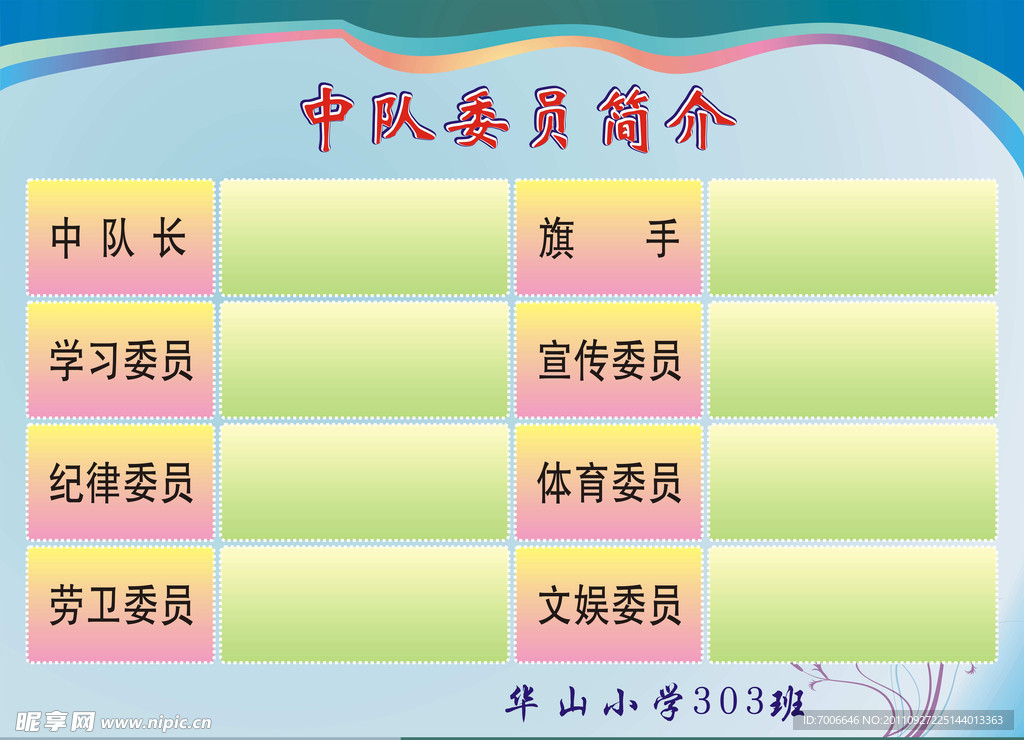 中队委员简介

| 中队长 | | 旗　手 | |
|---|---|---|---|
| 学习委员 | | 宣传委员 | |
| 纪律委员 | | 体育委员 | |
| 劳卫委员 | | 文娱委员 | |

华山小学303班

昵享网 www.nipic.cn

ID:7006646 NO:20110927225144013363